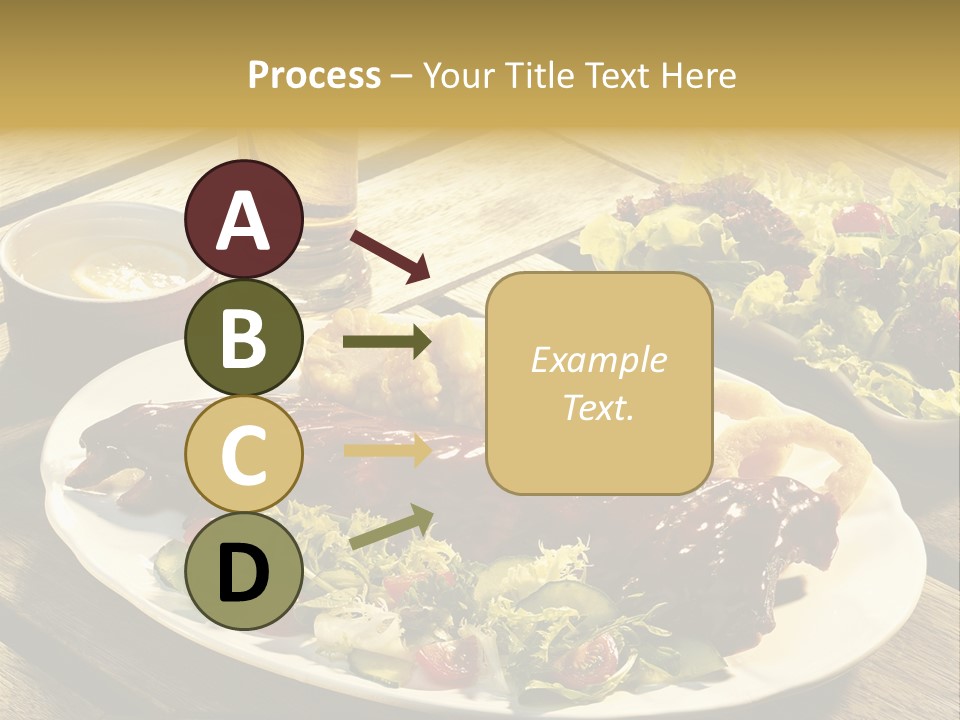 Process – Your Title Text Here

A

B

C

D

Example Text.